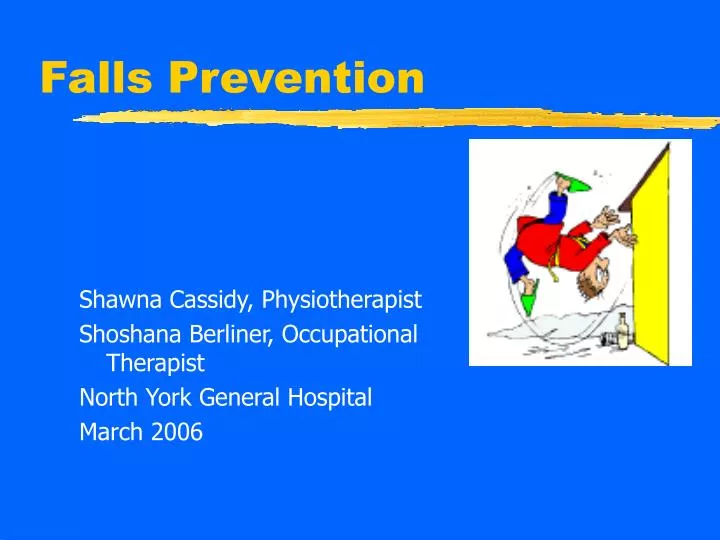 Falls Prevention

Shawna Cassidy, Physiotherapist

Shoshana Berliner, Occupational Therapist

North York General Hospital

March 2006